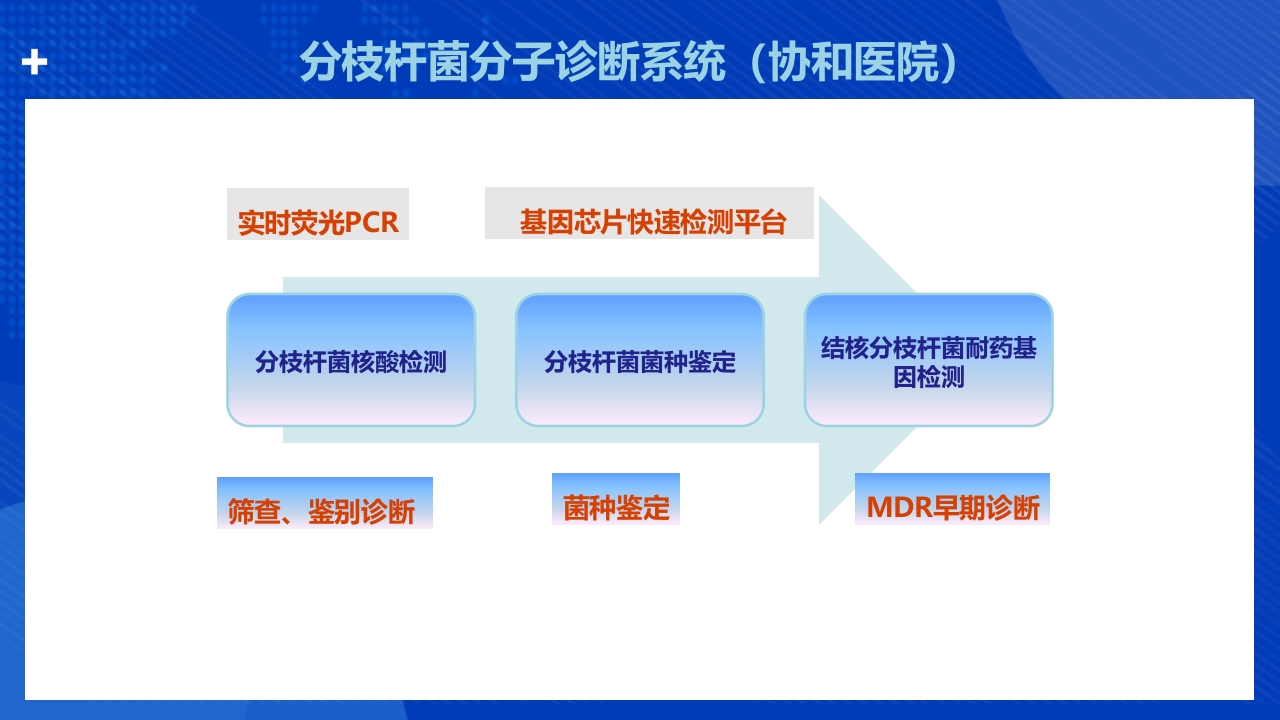 分枝杆菌分子诊断系统（协和医院）

实时荧光PCR

基因芯片快速检测平台

分枝杆菌核酸检测

分枝杆菌菌种鉴定

结核分枝杆菌耐药基因检测

筛查、鉴别诊断

菌种鉴定

MDR早期诊断